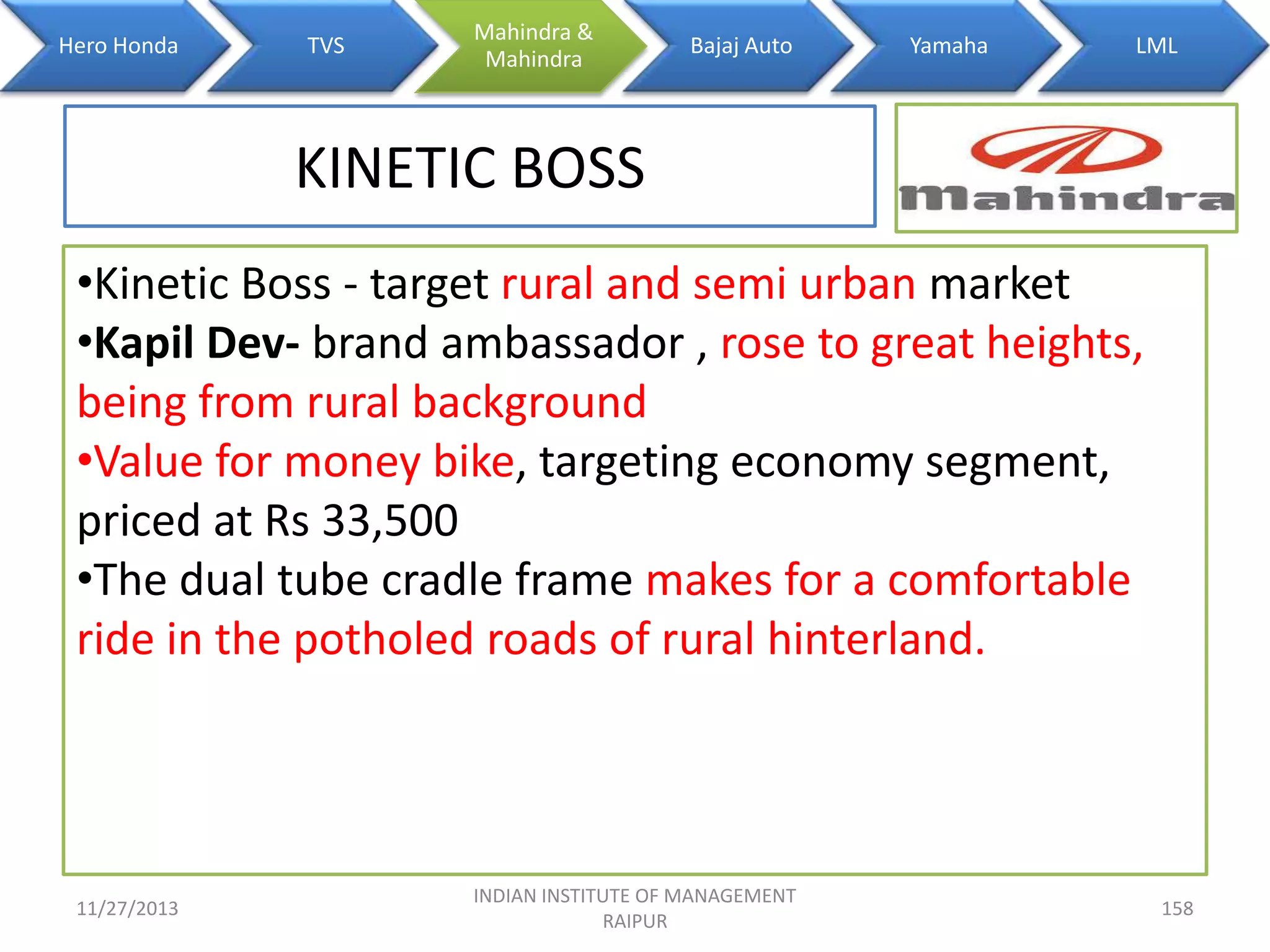 Hero Honda

TVS

Mahindra & Mahindra

Bajaj Auto

Yamaha

LML

KINETIC BOSS

Mahindra

•Kinetic Boss - target rural and semi urban market
•Kapil Dev- brand ambassador , rose to great heights, being from rural background
•Value for money bike, targeting economy segment, priced at Rs 33,500
•The dual tube cradle frame makes for a comfortable ride in the potholed roads of rural hinterland.

11/27/2013

INDIAN INSTITUTE OF MANAGEMENT RAIPUR

158